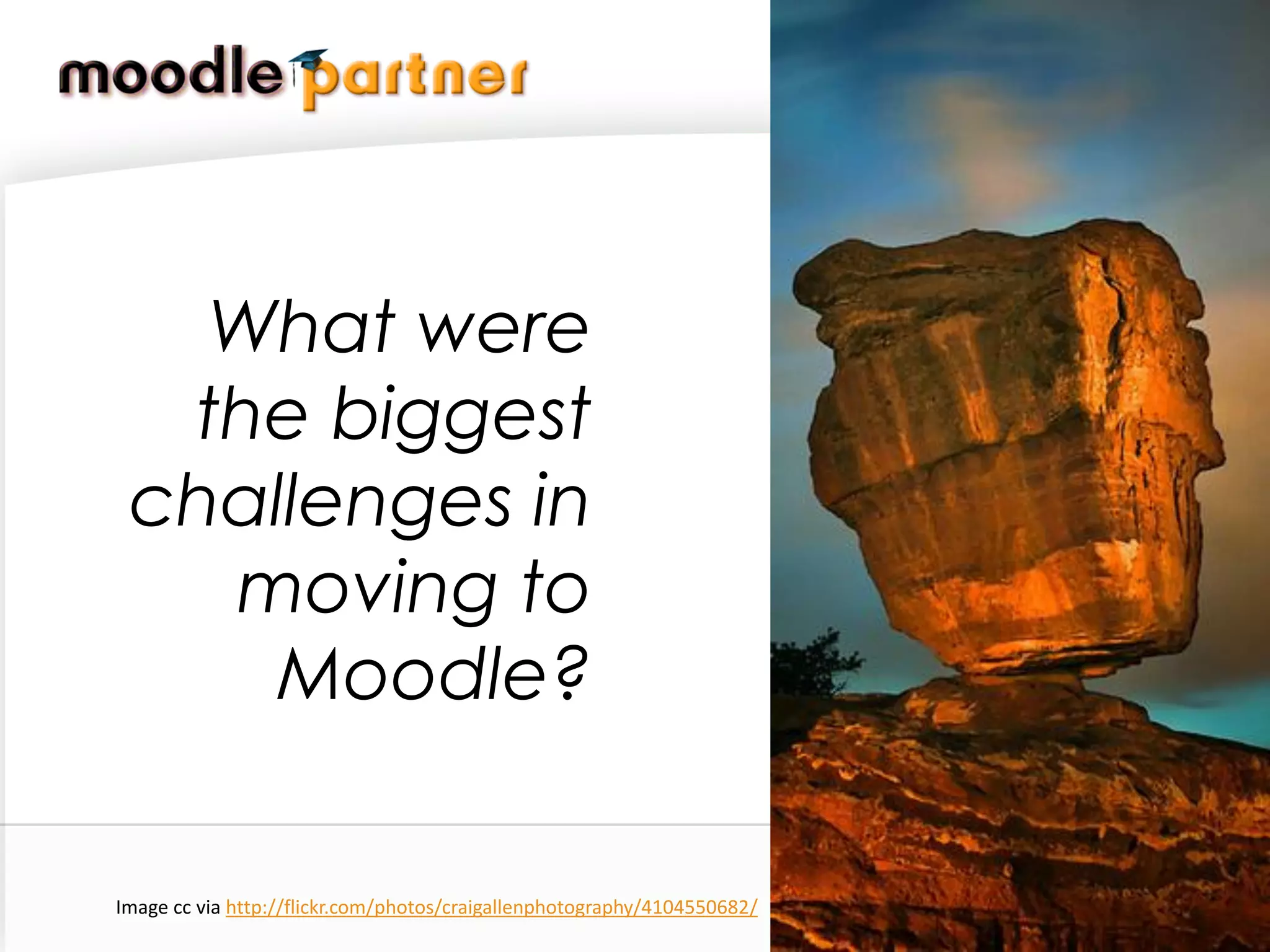 moodle partner

What were the biggest challenges in moving to Moodle?

Image cc via http://flickr.com/photos/craigallenphotography/4104550682/